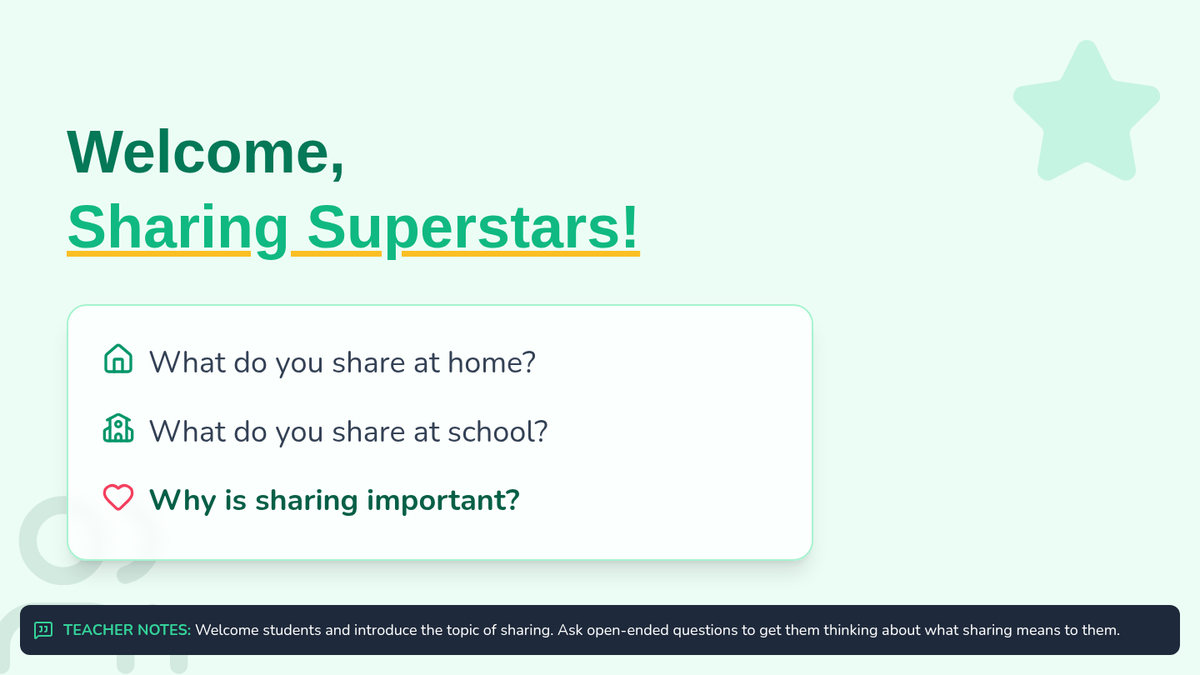 Welcome,
Sharing Superstars!

What do you share at home?

What do you share at school?

Why is sharing important?

TEACHER NOTES: Welcome students and introduce the topic of sharing. Ask open-ended questions to get them thinking about what sharing means to them.